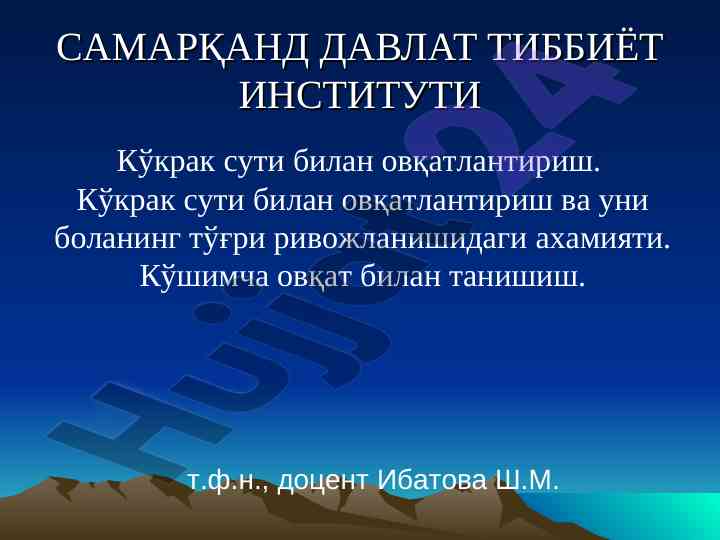 САМАРҚАНД ДАВЛАТ ТИББИЁТ ИНСТИТУТИ

Кўкрак сути билан овқатлантириш.
Кўкрак сути билан овқатлантириш ва уни боланинг тўғри ривожланишидаги ахамияти.
Кўшимча овқат билан танишиш.

т.ф.н., доцент Ибатова Ш.М.

Hujjat24